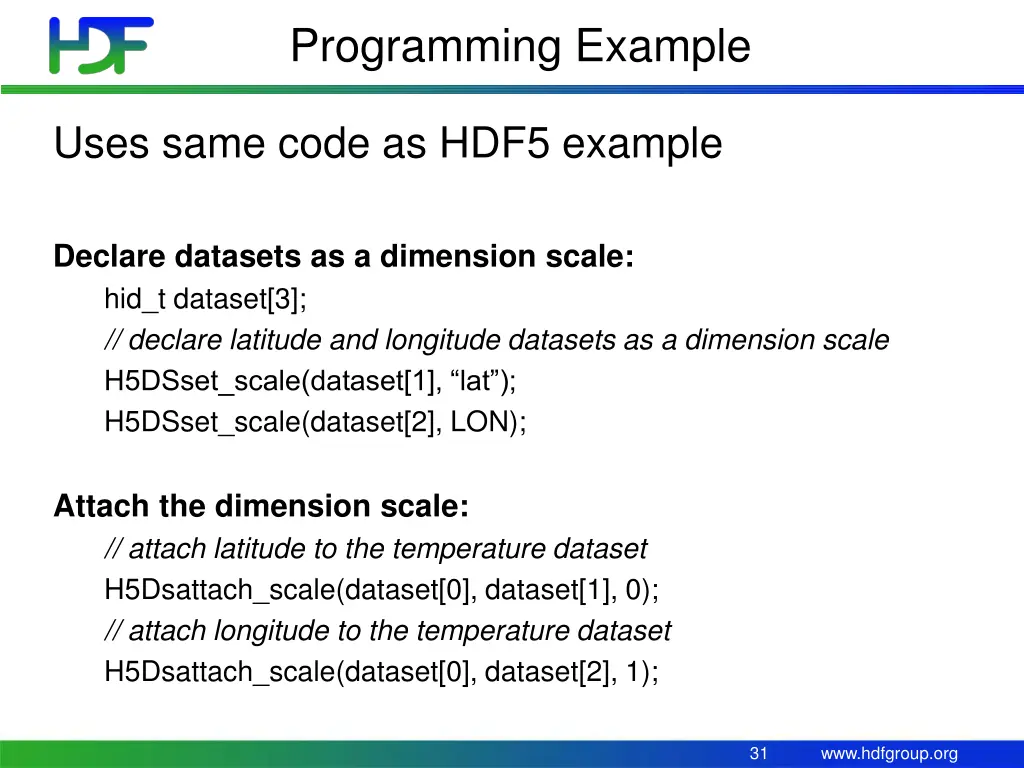 HDF

Programming Example

Uses same code as HDF5 example

Declare datasets as a dimension scale:

hid_t dataset[3];

// declare latitude and longitude datasets as a dimension scale

H5DSset_scale(dataset[1], “lat”);

H5DSset_scale(dataset[2], LON);

Attach the dimension scale:

// attach latitude to the temperature dataset

H5Dsattach_scale(dataset[0], dataset[1], 0);

// attach longitude to the temperature dataset

H5Dsattach_scale(dataset[0], dataset[2], 1);

31 www.hdfgroup.org